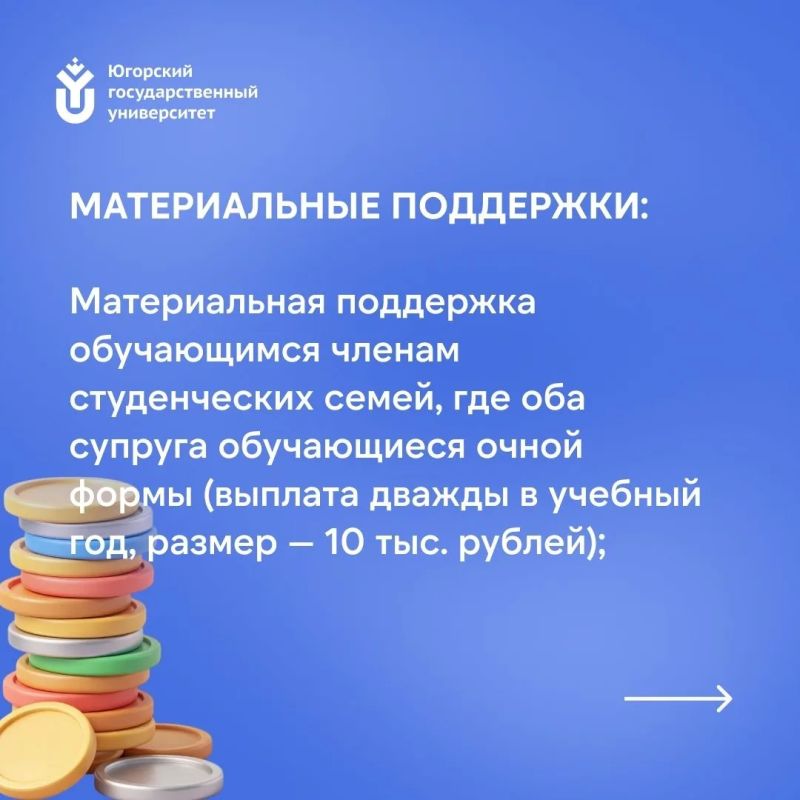 Югорский государственный университет

МАТЕРИАЛЬНЫЕ ПОДДЕРЖКИ:

Материальная поддержка обучающимся членам студенческих семей, где оба супруга обучающиеся очной формы (выплата дважды в учебный год, размер — 10 тыс. рублей);